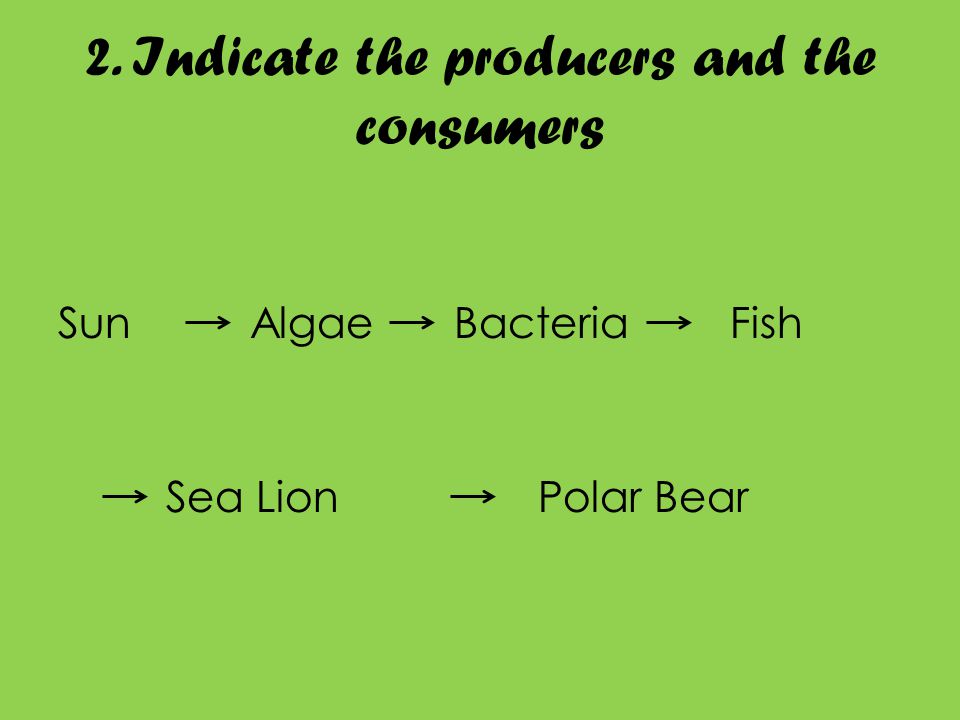 2. Indicate the producers and the consumers

Sun → Algae → Bacteria → Fish

→ Sea Lion → Polar Bear